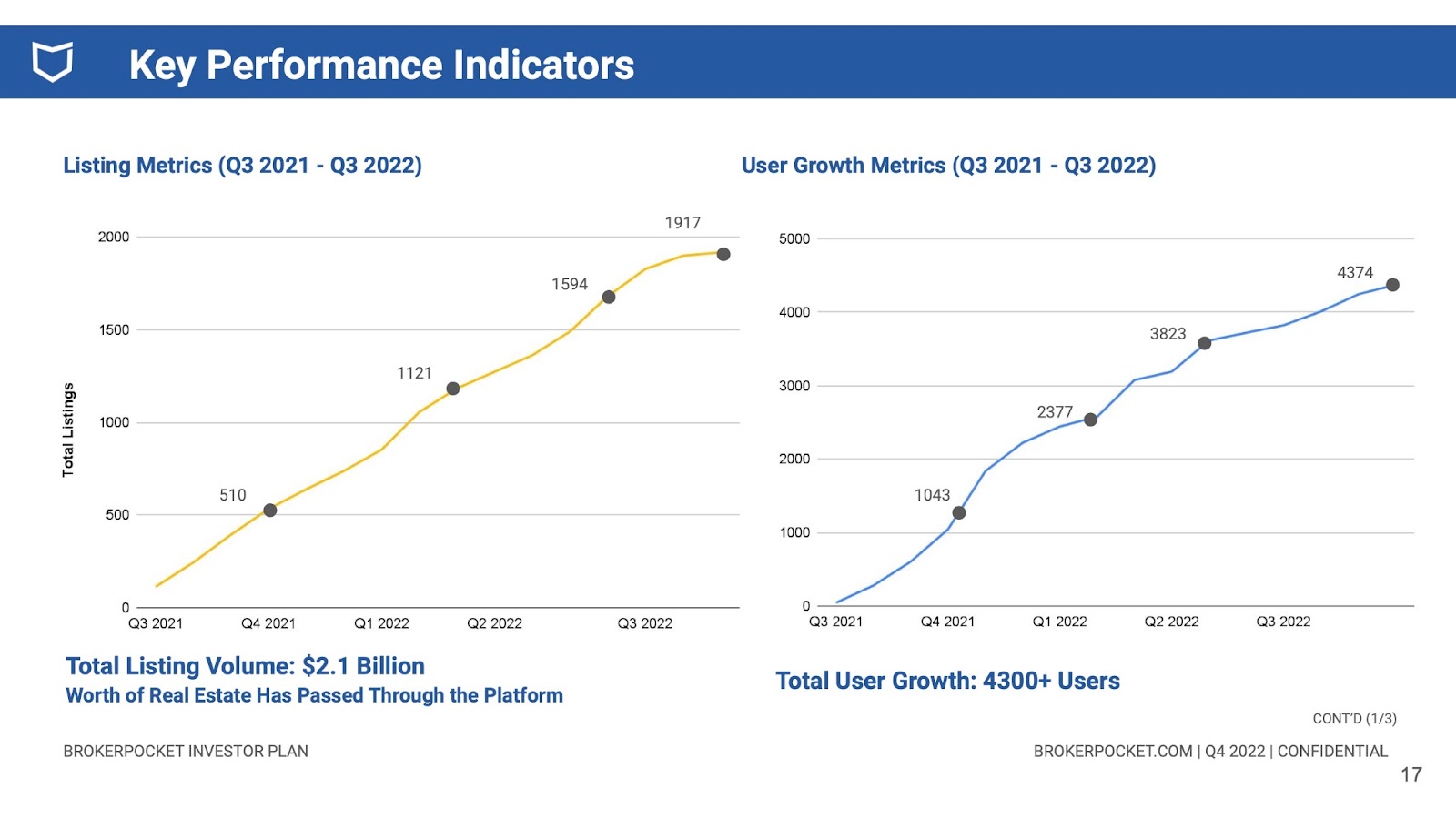 Key Performance Indicators

Listing Metrics (Q3 2021 - Q3 2022)

Total Listings

2000
1500
1000
500
0

510
1121
1594
1917

Q3 2021
Q4 2021
Q1 2022
Q2 2022
Q3 2022

Total Listing Volume: $2.1 Billion
Worth of Real Estate Has Passed Through the Platform

User Growth Metrics (Q3 2021 - Q3 2022)

5000
4000
3000
2000
1000
0

1043
2377
3823
4374

Q3 2021
Q4 2021
Q1 2022
Q2 2022
Q3 2022

Total User Growth: 4300+ Users

CONT'D (1/3)

BROKERPOCKET INVESTOR PLAN

BROKERPOCKET.COM | Q4 2022 | CONFIDENTIAL

17